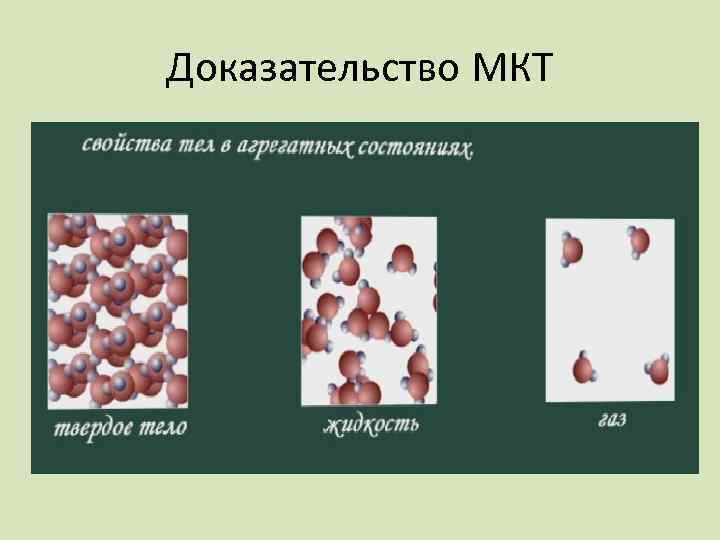 Доказательство МКТ

свойства тел в агрегатных состояниях.

твердое тело

жидкость

газ